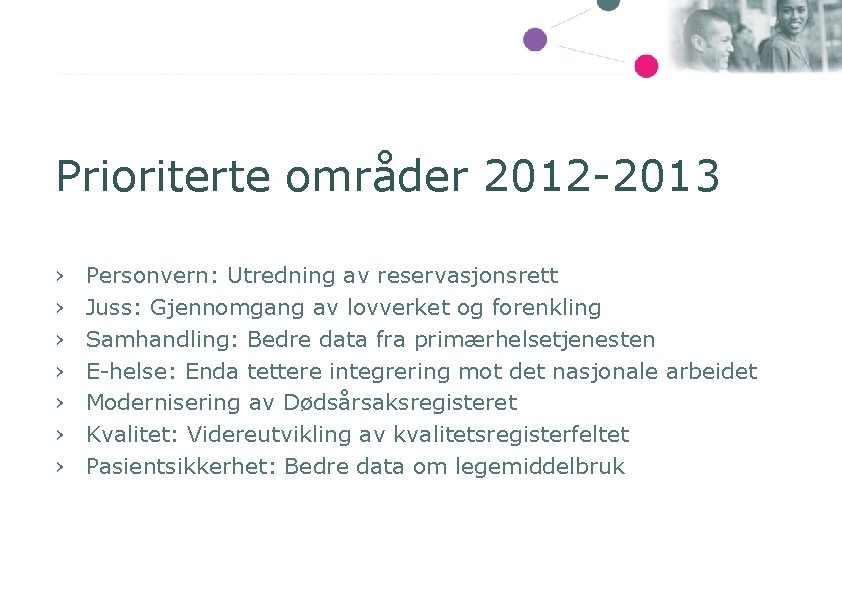 Prioriterte områder 2012-2013

› Personvern: Utredning av reservasjonsrett
› Juss: Gjennomgang av lovverket og forenkling
› Samhandling: Bedre data fra primærhelsetjenesten
› E-helse: Enda tettere integrering mot det nasjonale arbeidet
› Modernisering av Dødsårsaksregisteret
› Kvalitet: Videreutvikling av kvalitetsregisterfeltet
› Pasientsikkerhet: Bedre data om legemiddelbruk